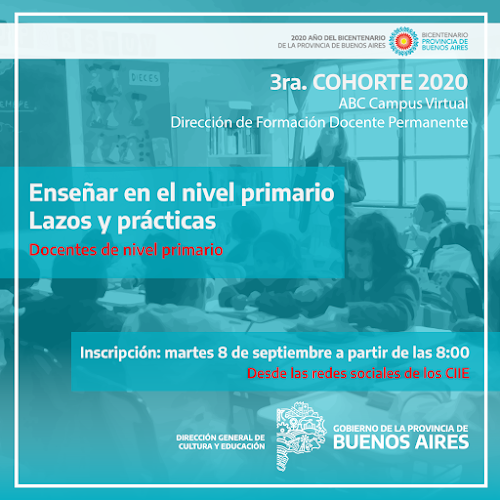 2020 AÑO DEL BICENTENARIO DE LA PROVINCIA DE BUENOS AIRES

BICENTENARIO PROVINCIA DE BUENOS AIRES

DIECES

3ra. COHORTE 2020
ABC Campus Virtual
Dirección de Formación Docente Permanente

Enseñar en el nivel primario
Lazos y prácticas
Docentes de nivel primario

Inscripción: martes 8 de septiembre a partir de las 8:00
Desde las redes sociales de los CIIE

DIRECCIÓN GENERAL DE CULTURA Y EDUCACIÓN

GOBIERNO DE LA PROVINCIA DE BUENOS AIRES